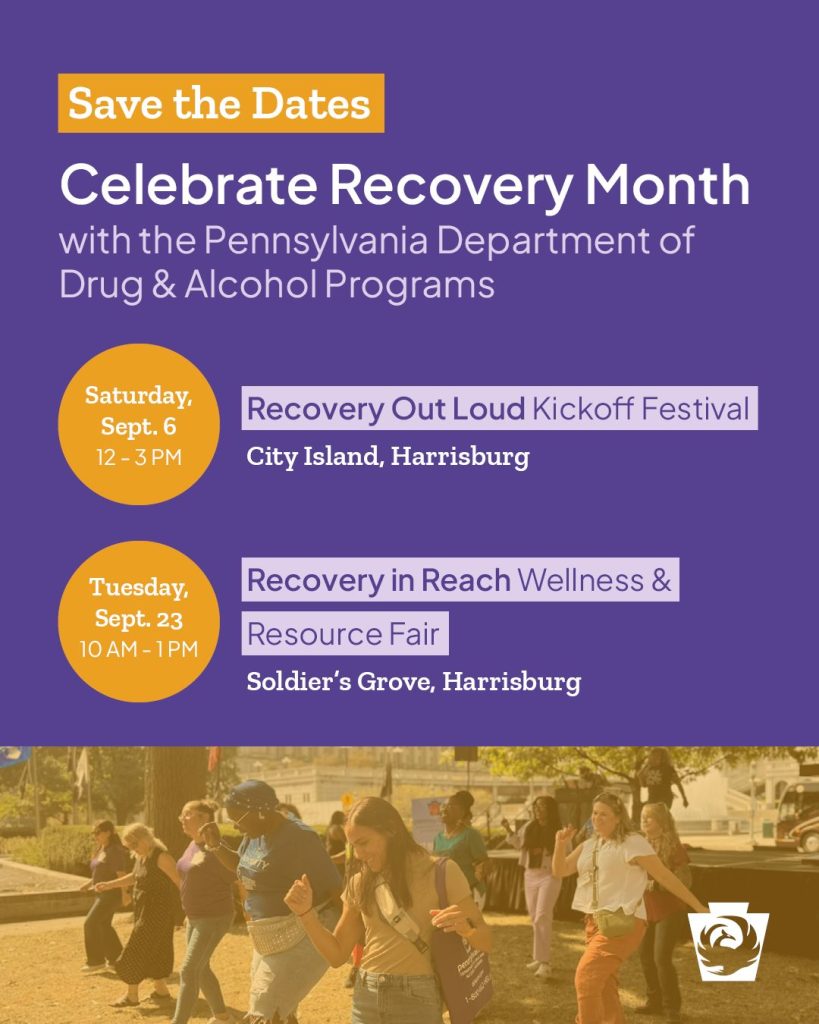 Save the Dates

Celebrate Recovery Month

with the Pennsylvania Department of Drug & Alcohol Programs

Saturday, Sept. 6
12 - 3 PM

Recovery Out Loud Kickoff Festival

City Island, Harrisburg

Tuesday, Sept. 23
10 AM - 1 PM

Recovery in Reach Wellness & Resource Fair

Soldier's Grove, Harrisburg